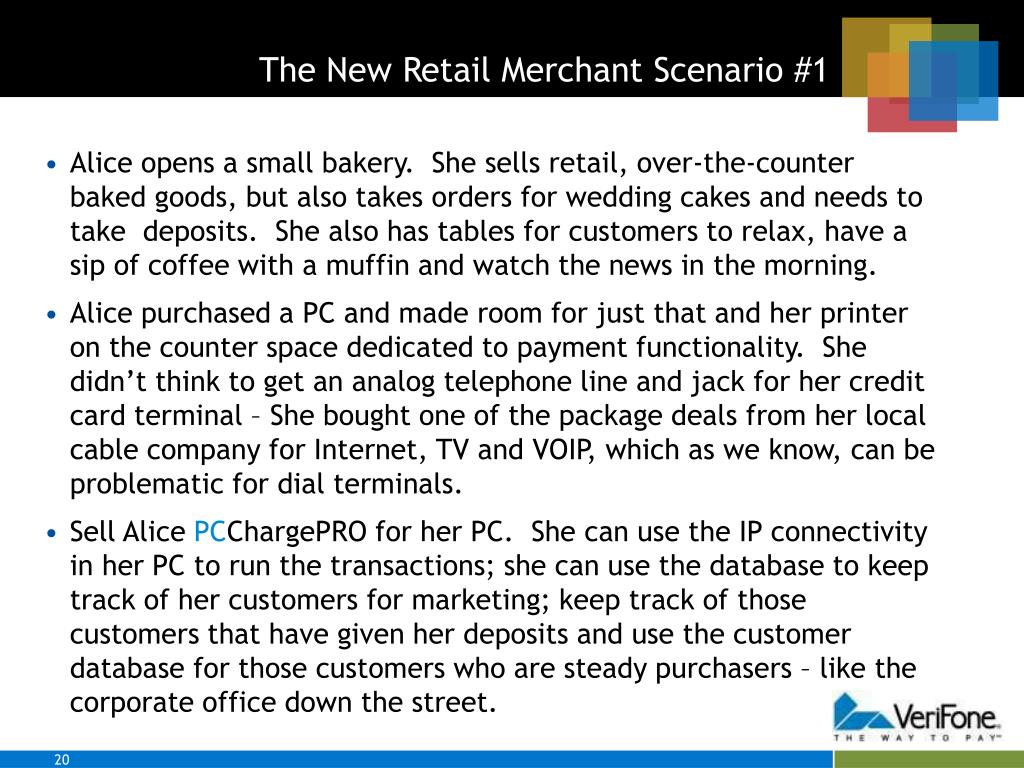 The New Retail Merchant Scenario #1

• Alice opens a small bakery. She sells retail, over-the-counter baked goods, but also takes orders for wedding cakes and needs to take deposits. She also has tables for customers to relax, have a sip of coffee with a muffin and watch the news in the morning.

• Alice purchased a PC and made room for just that and her printer on the counter space dedicated to payment functionality. She didn't think to get an analog telephone line and jack for her credit card terminal – She bought one of the package deals from her local cable company for Internet, TV and VOIP, which as we know, can be problematic for dial terminals.

• Sell Alice PCChargePRO for her PC. She can use the IP connectivity in her PC to run the transactions; she can use the database to keep track of her customers for marketing; keep track of those customers that have given her deposits and use the customer database for those customers who are steady purchasers – like the corporate office down the street.

VeriFone.
THE WAY TO PAY™

20